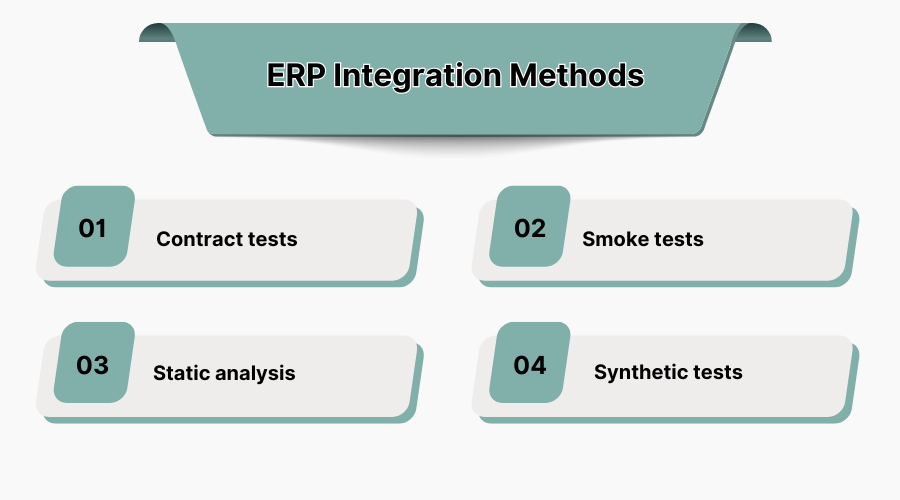 ERP Integration Methods

01 Contract tests

02 Smoke tests

03 Static analysis

04 Synthetic tests